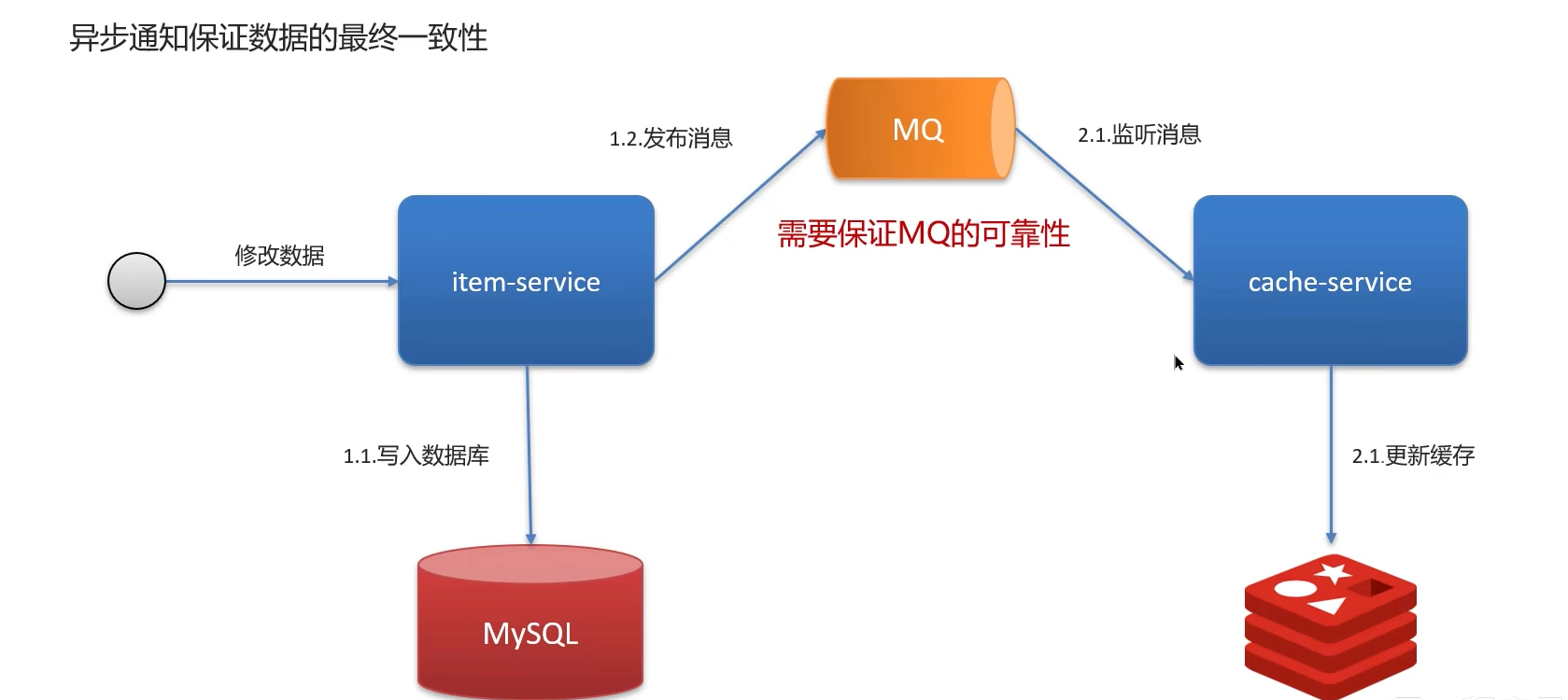 异步通知保证数据的最终一致性

1.2.发布消息

MQ

2.1.监听消息

需要保证MQ的可靠性

修改数据

item-service

cache-service

1.1.写入数据库

2.1.更新缓存

MySQL